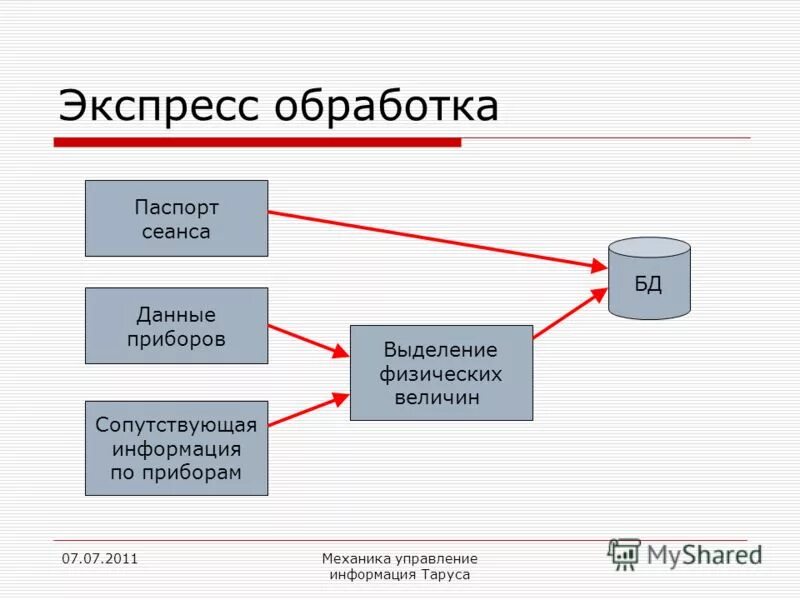 Экспресс обработка

Паспорт сеанса

Данные приборов

Сопутствующая информация по приборам

Выделение физических величин

БД

07.07.2011

Механика управление информация Таруса

MyShared